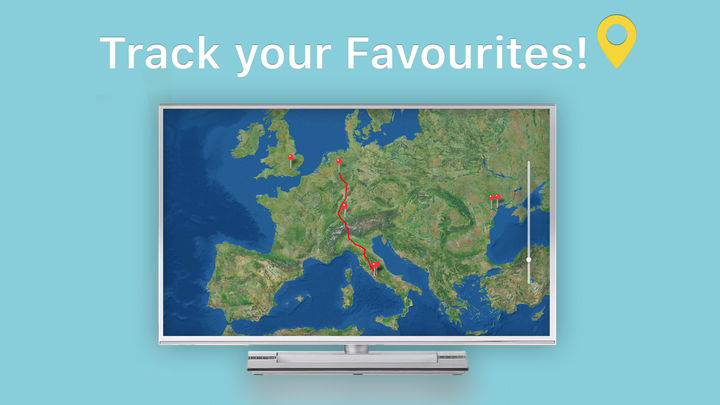 Track your Favourites!